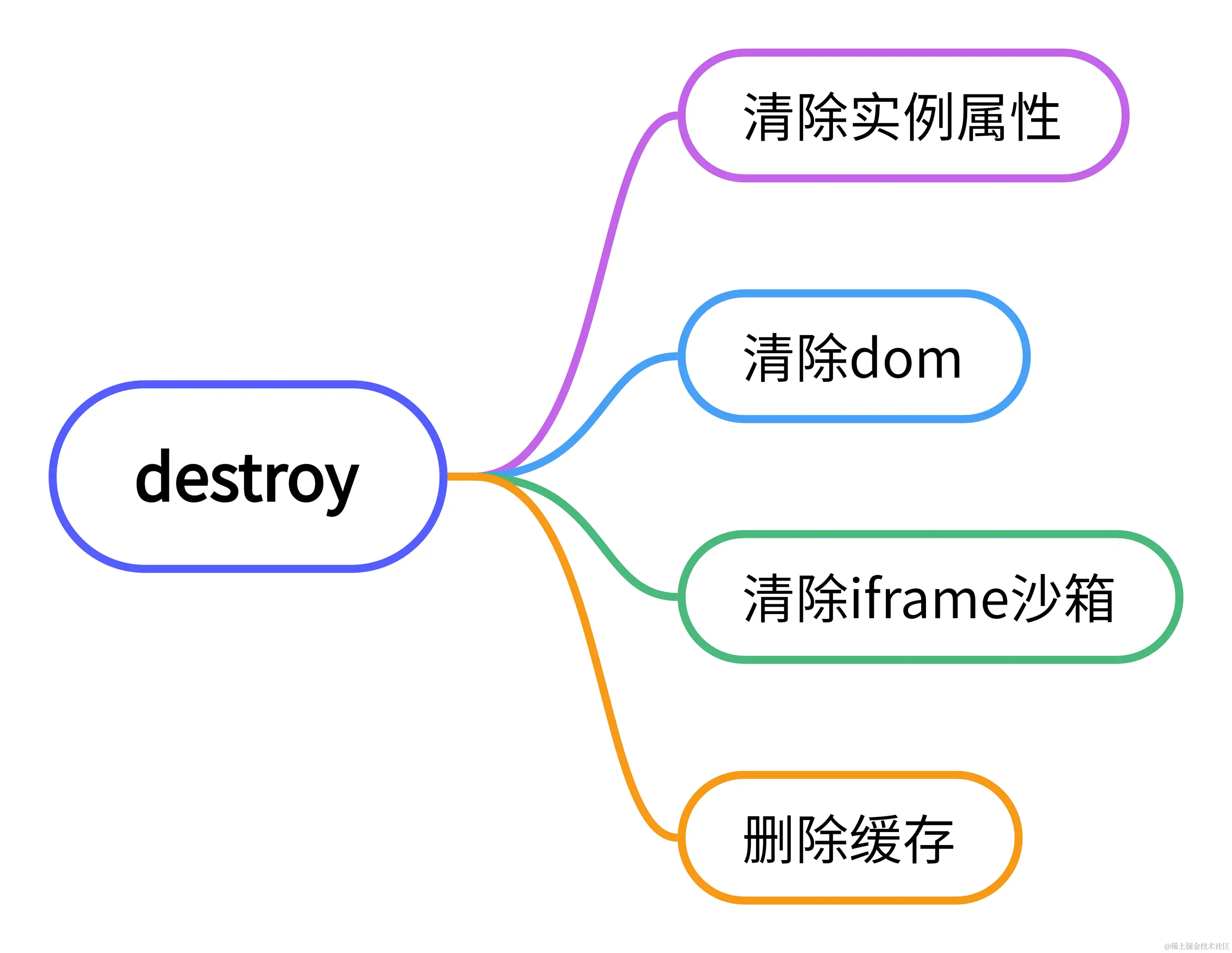 destroy

清除实例属性

清除dom

清除iframe沙箱

删除缓存

@稀土掘金技术社区